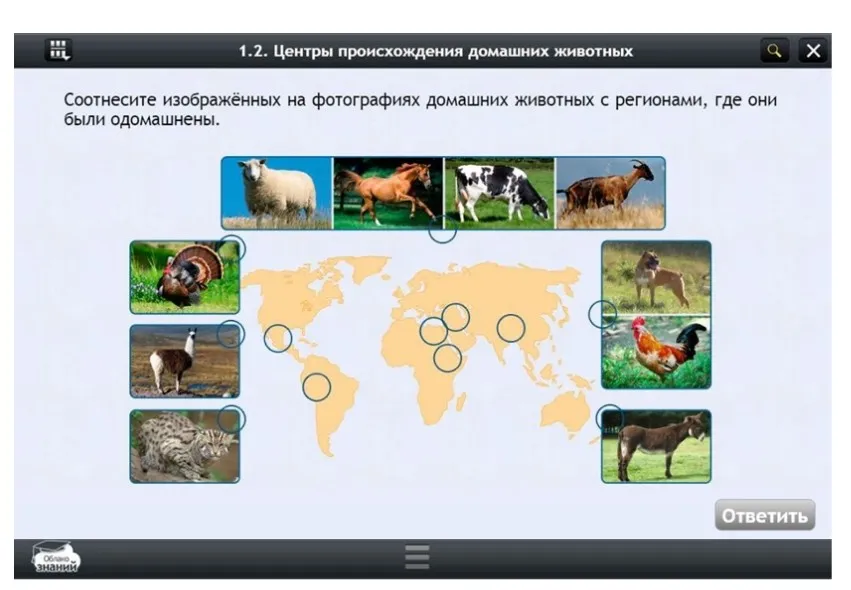 1.2. Центры происхождения домашних животных

Соотнесите изображённых на фотографиях домашних животных с регионами, где они были одомашнены.

Ответить

Облако знаний